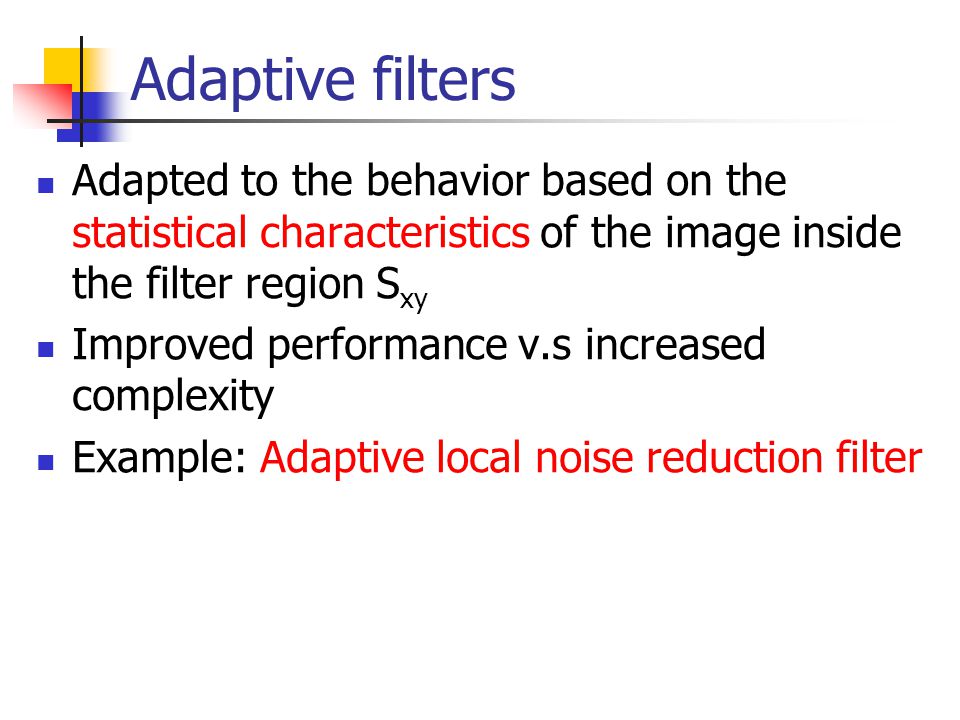 Adaptive filters

- Adapted to the behavior based on the statistical characteristics of the image inside the filter region $S_{xy}$
- Improved performance v.s increased complexity
- Example: Adaptive local noise reduction filter